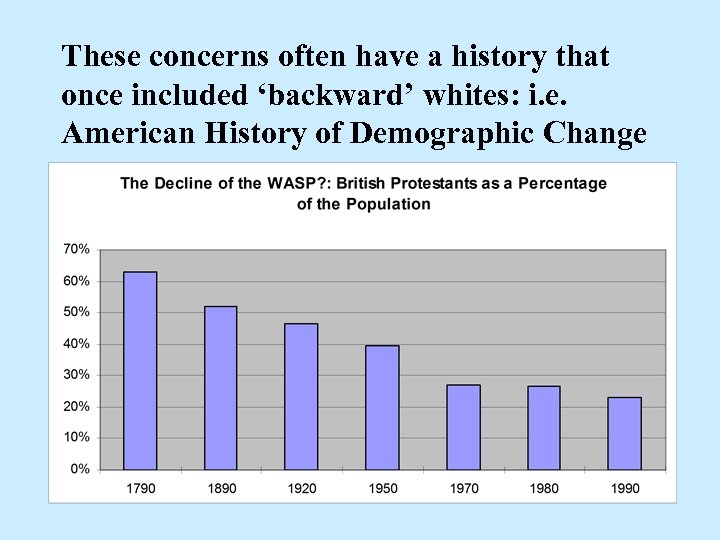 These concerns often have a history that once included ‘backward’ whites: i.e. American History of Demographic Change

The Decline of the WASP?: British Protestants as a Percentage of the Population

70%
60%
50%
40%
30%
20%
10%
0%

1790 1890 1920 1950 1970 1980 1990